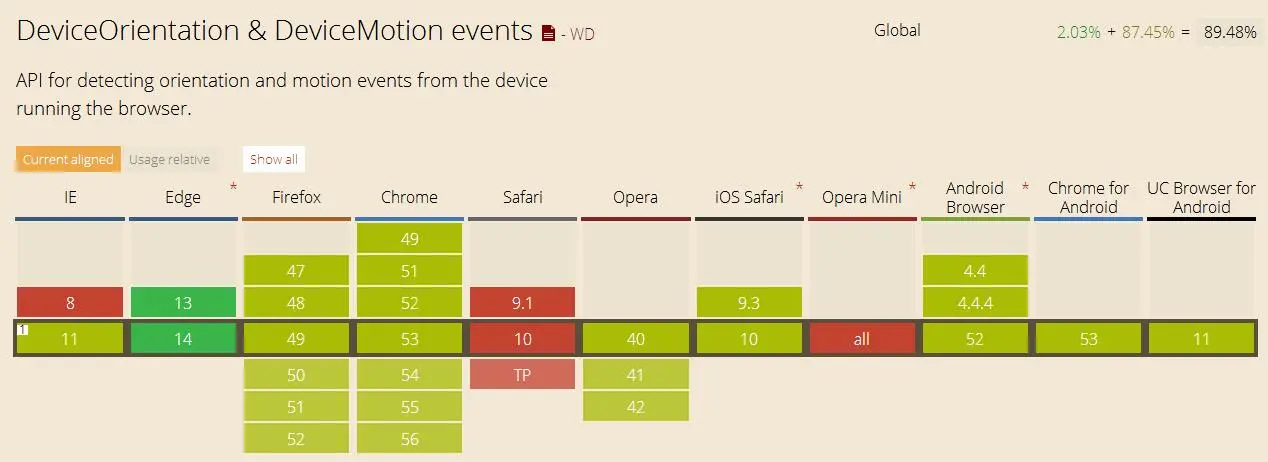 DeviceOrientation & DeviceMotion events - WD

Global 2.03% + 87.45% = 89.48%

API for detecting orientation and motion events from the device running the browser.

Current aligned Usage relative Show all

| IE | Edge * | Firefox | Chrome | Safari | Opera | iOS Safari * | Opera Mini * | Android Browser * | Chrome for Android | UC Browser for Android |
|---|---|---|---|---|---|---|---|---|---|---|
| | | | 49 | | | | | | | |
| | | 47 | 51 | | | | | 4.4 | | |
| 8 | 13 | 48 | 52 | 9.1 | | 9.3 | | 4.4.4 | | |
| 1 11 | 14 | 49 | 53 | 10 | 40 | 10 | all | 52 | 53 | 11 |
| | | 50 | 54 | TP | 41 | | | | | |
| | | 51 | 55 | | 42 | | | | | |
| | | 52 | 56 | | | | | | | |